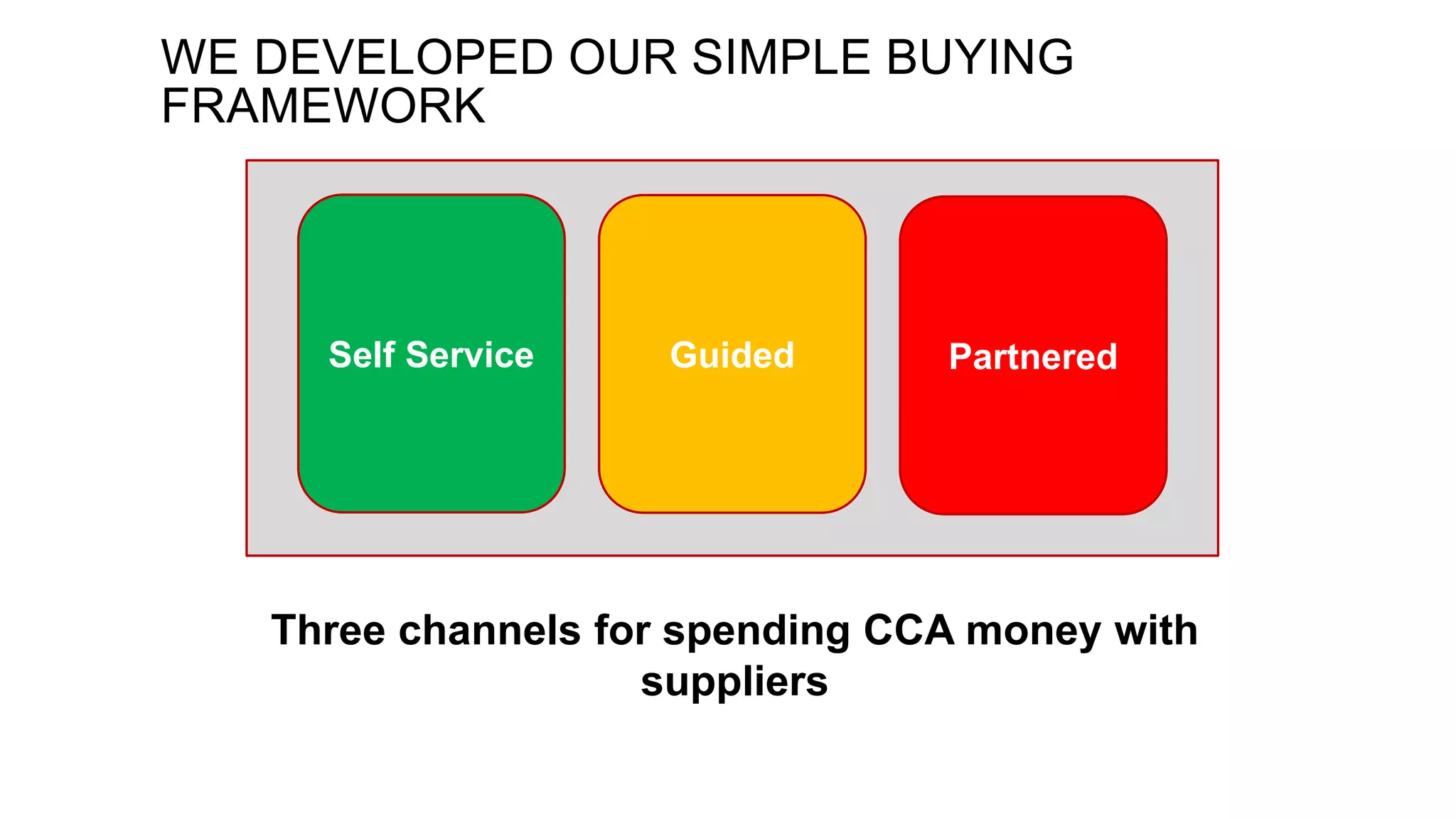 WE DEVELOPED OUR SIMPLE BUYING FRAMEWORK

Self Service

Guided

Partnered

Three channels for spending CCA money with suppliers